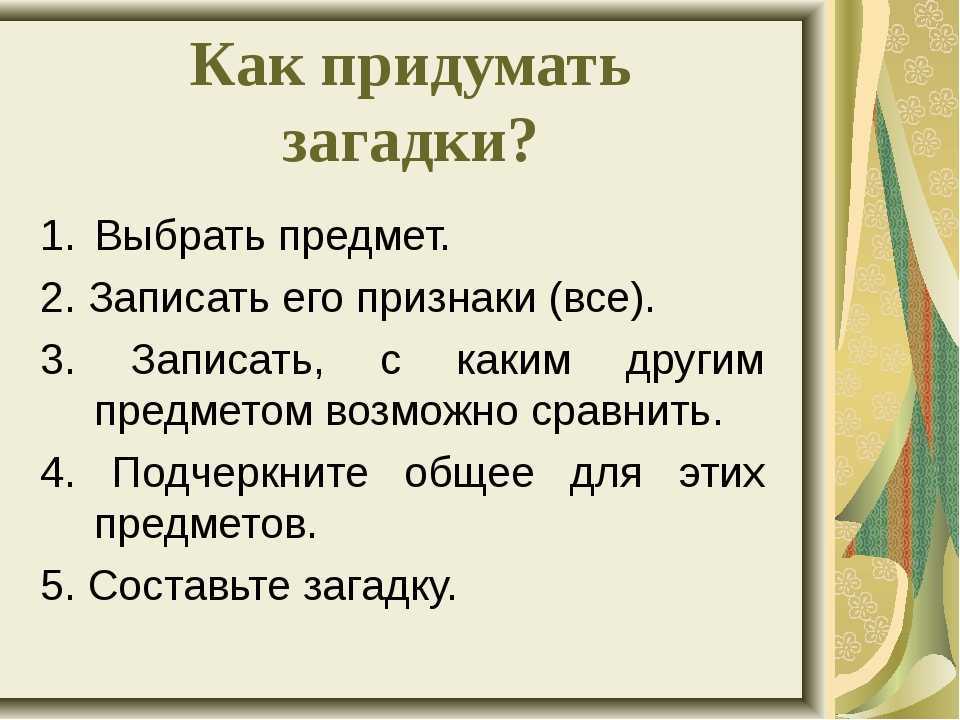 Как придумать загадки?

1. Выбрать предмет.

2. Записать его признаки (все).

3. Записать, с каким другим предметом возможно сравнить.

4. Подчеркните общее для этих предметов.

5. Составьте загадку.